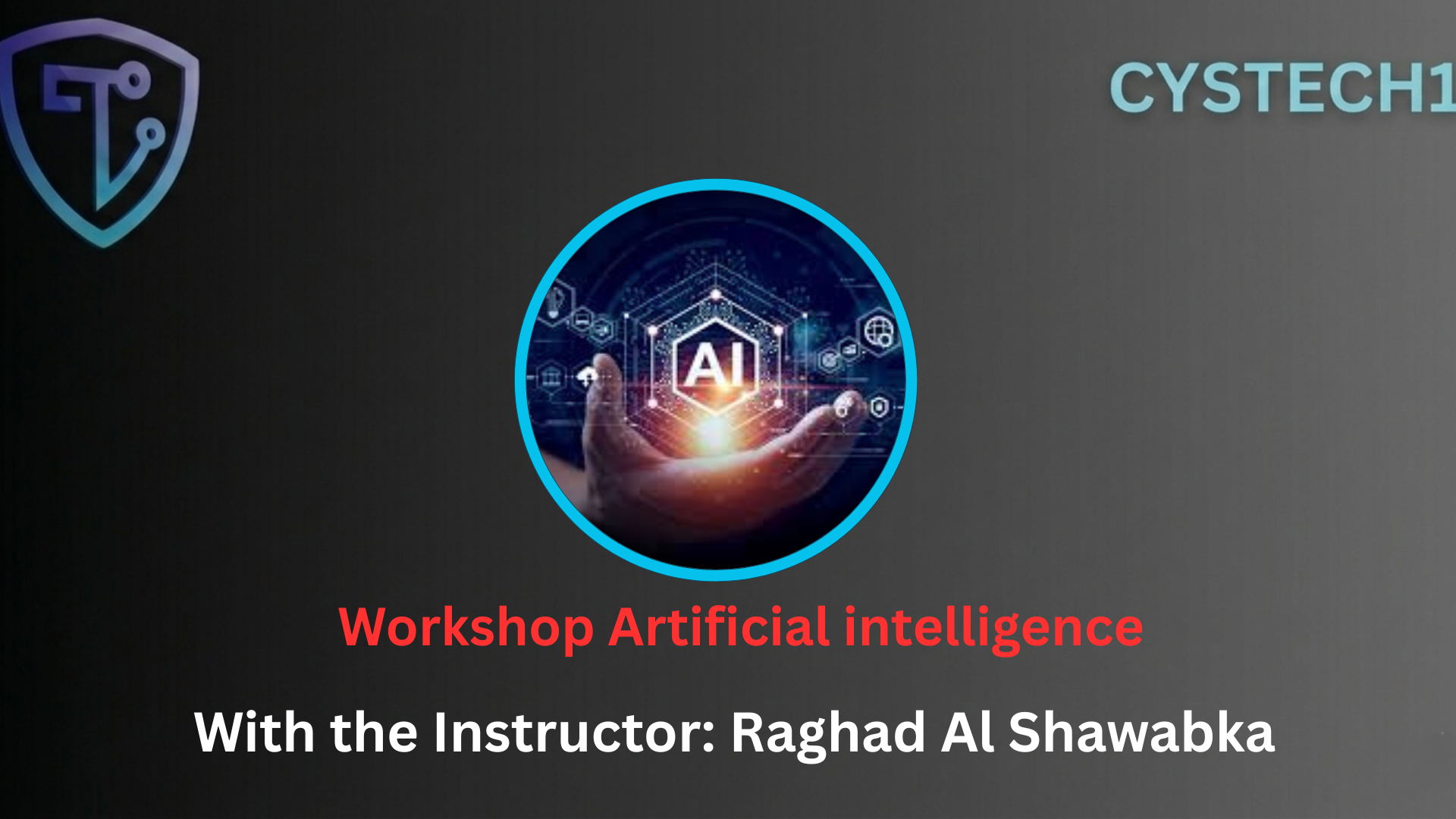 CYSTECH1

AI

Workshop Artificial intelligence

With the Instructor: Raghad Al Shawabka